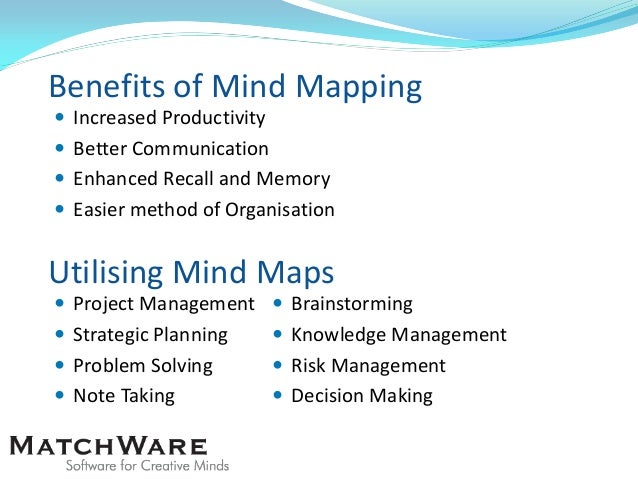 Benefits of Mind Mapping

- Increased Productivity
- Better Communication
- Enhanced Recall and Memory
- Easier method of Organisation

Utilising Mind Maps

- Project Management
- Strategic Planning
- Problem Solving
- Note Taking

- Brainstorming
- Knowledge Management
- Risk Management
- Decision Making

MATCHWARE
Software for Creative Minds